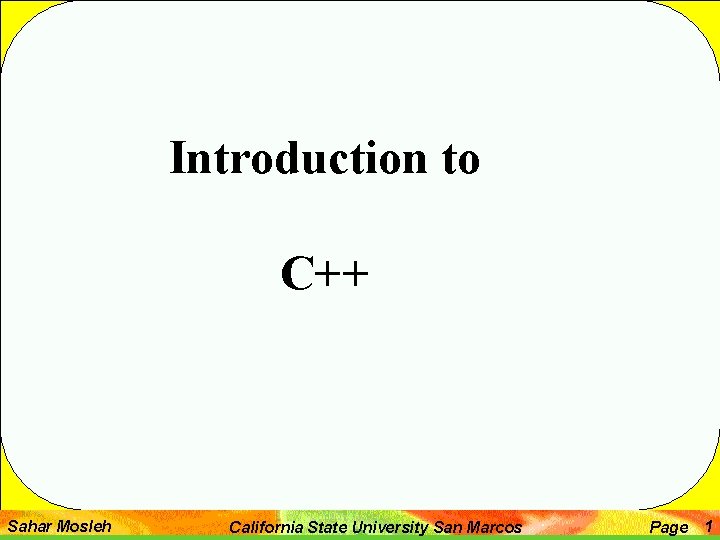 Introduction to

C++

Sahar Mosleh California State University San Marcos Page 1